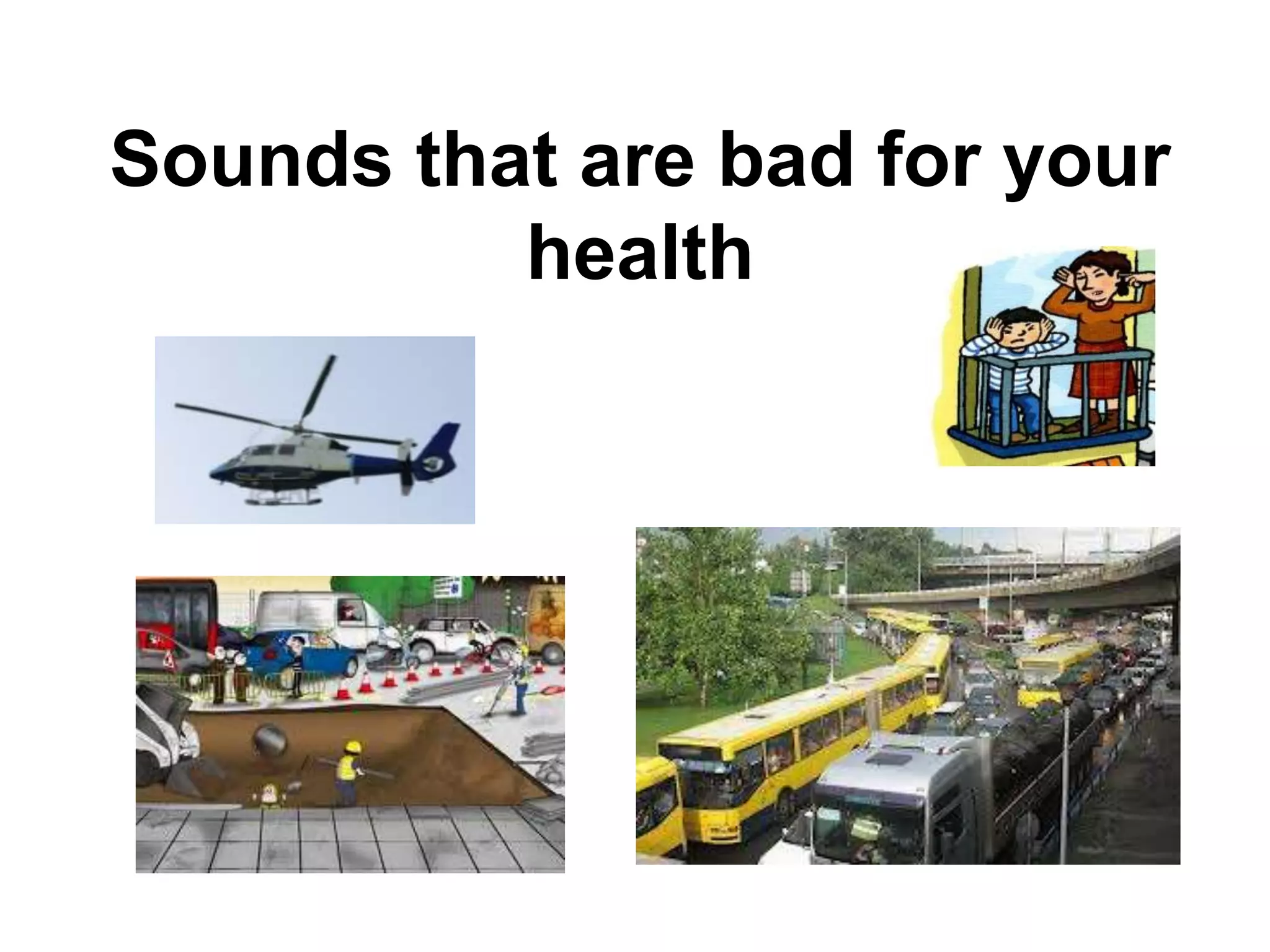 Sounds that are bad for your health